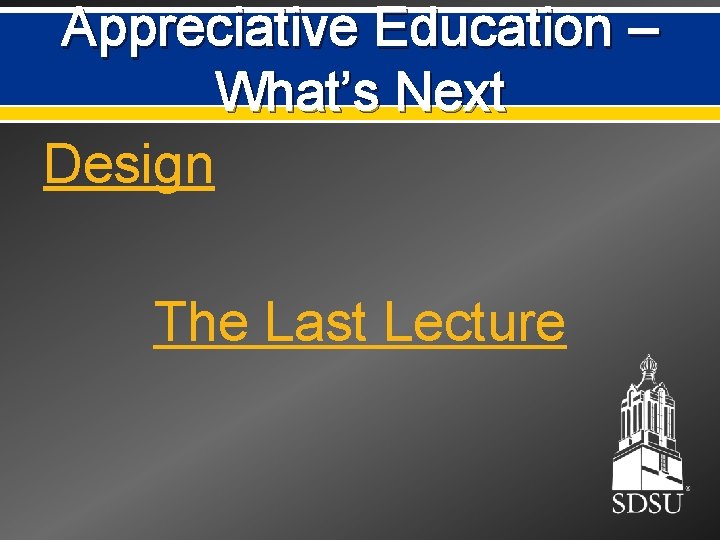 Appreciative Education – What's Next

Design

The Last Lecture

SDSU